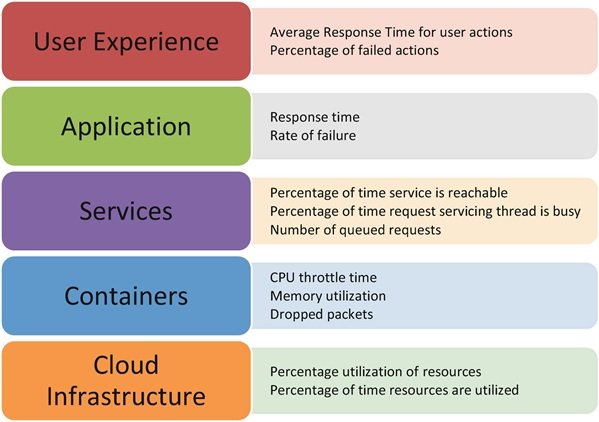 User Experience

Average Response Time for user actions
Percentage of failed actions

Application

Response time
Rate of failure

Services

Percentage of time service is reachable
Percentage of time request servicing thread is busy
Number of queued requests

Containers

CPU throttle time
Memory utilization
Dropped packets

Cloud Infrastructure

Percentage utilization of resources
Percentage of time resources are utilized